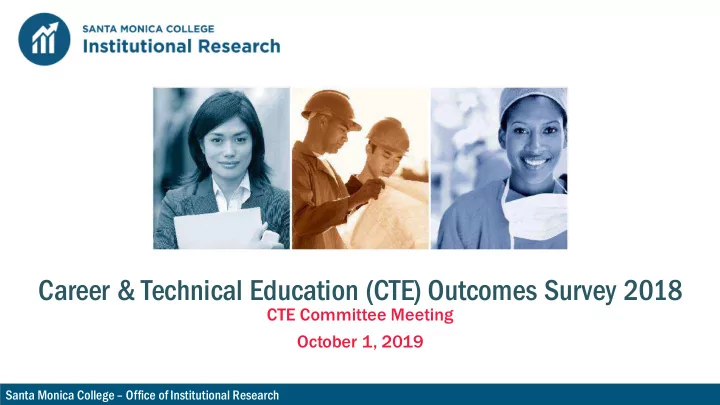 SANTA MONICA COLLEGE
Institutional Research

Career & Technical Education (CTE) Outcomes Survey 2018
CTE Committee Meeting
October 1, 2019

Santa Monica College – Office of Institutional Research